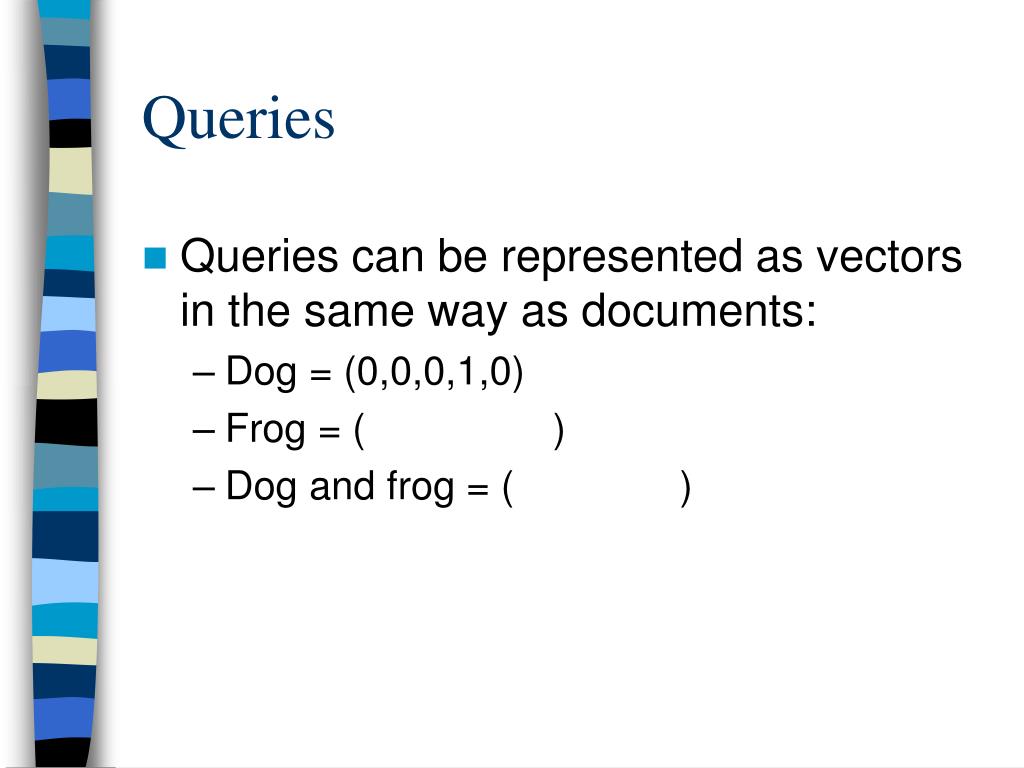 Queries

Queries can be represented as vectors in the same way as documents:

– Dog = (0,0,0,1,0)
– Frog = ( )
– Dog and frog = ( )